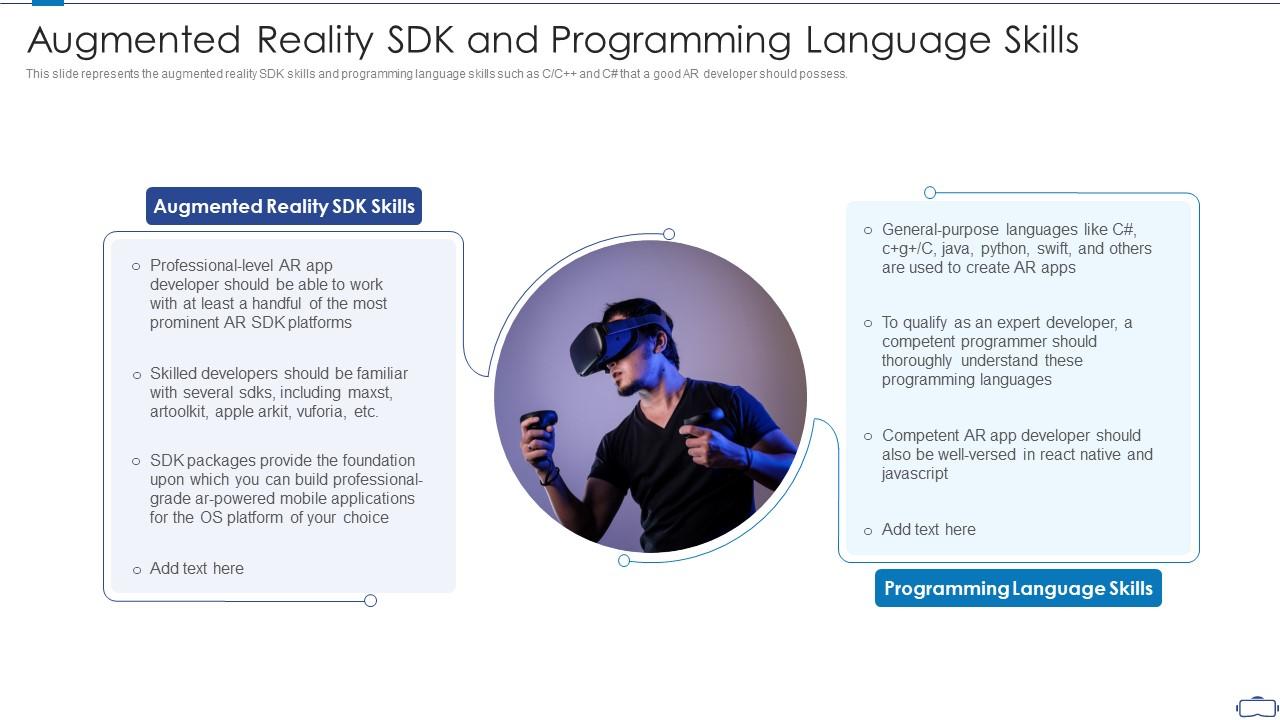 Augmented Reality SDK and Programming Language Skills

This slide represents the augmented reality SDK skills and programming language skills such as C/C++ and C# that a good AR developer should possess.

Augmented Reality SDK Skills

○ Professional-level AR app developer should be able to work with at least a handful of the most prominent AR SDK platforms

○ Skilled developers should be familiar with several sdks, including maxst, artoolkit, apple arkit, vuforia, etc.

○ SDK packages provide the foundation upon which you can build professional-grade ar-powered mobile applications for the OS platform of your choice

○ Add text here

○ General-purpose languages like C#, c+g+/C, java, python, swift, and others are used to create AR apps

○ To qualify as an expert developer, a competent programmer should thoroughly understand these programming languages

○ Competent AR app developer should also be well-versed in react native and javascript

○ Add text here

Programming Language Skills